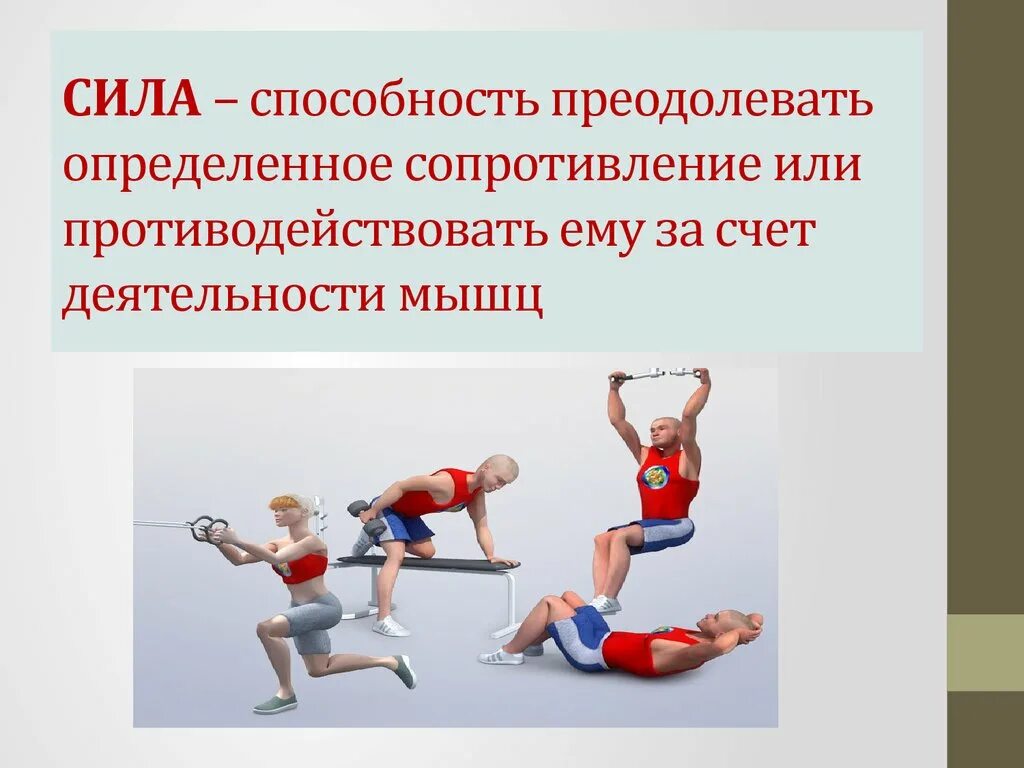 СИЛА – способность преодолевать определенное сопротивление или противодействовать ему за счет деятельности мышц